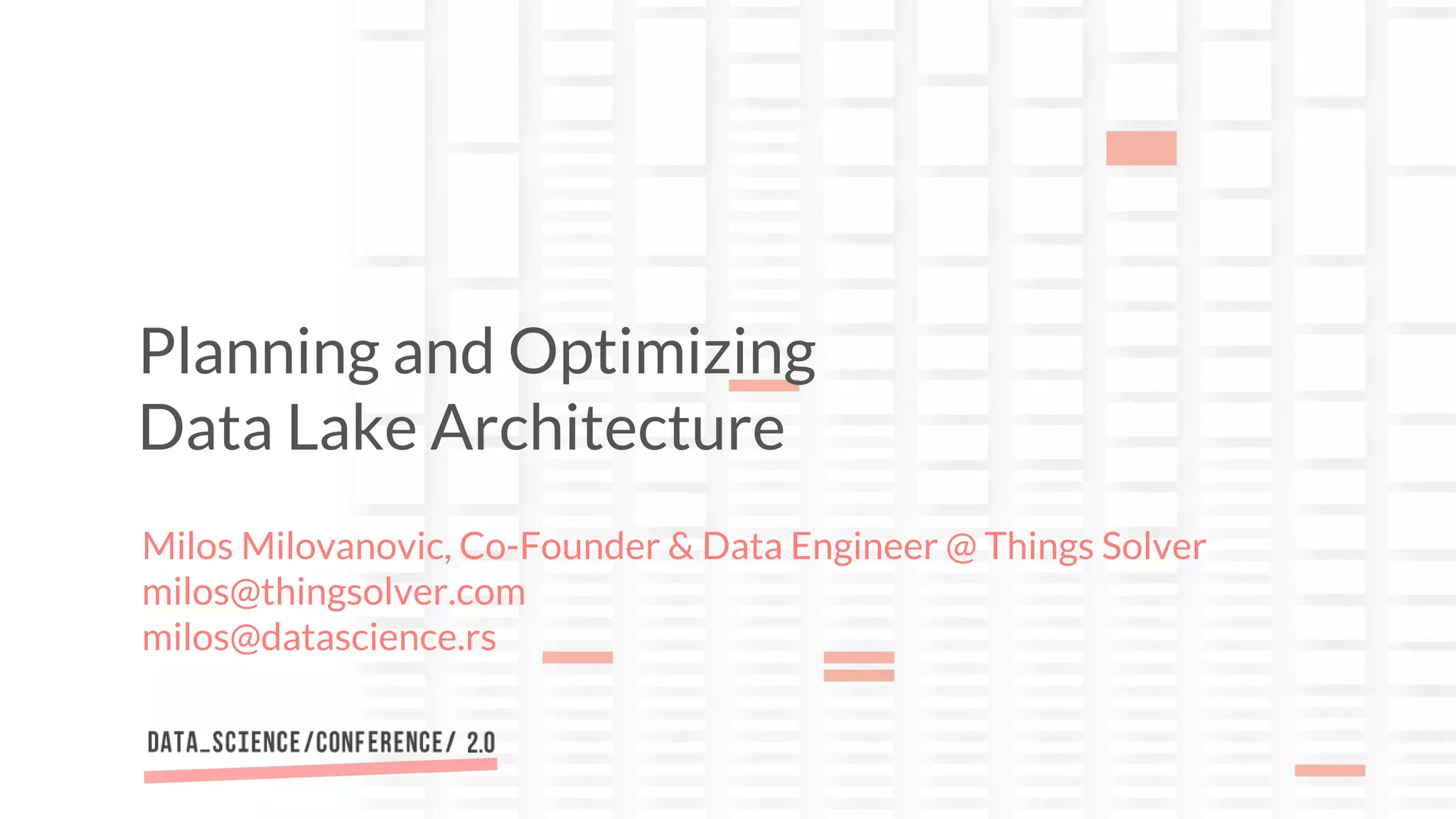 Planning and Optimizing
Data Lake Architecture

Milos Milovanovic, Co-Founder & Data Engineer @ Things Solver
milos@thingsolver.com
milos@datascience.rs

DATA_SCIENCE/CONFERENCE/ 2.0